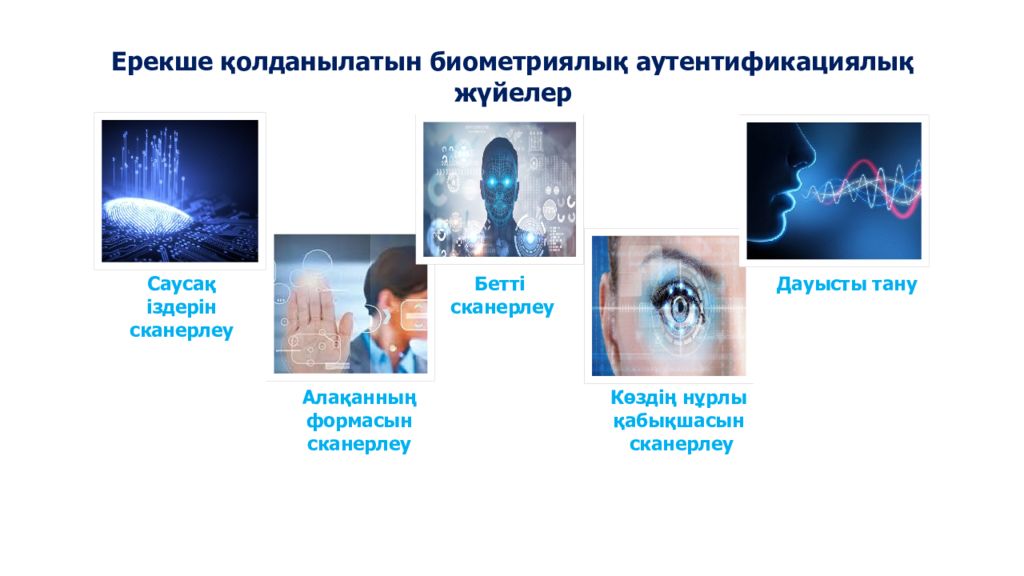 Ерекше қолданылатын биометриялық аутентификациялық жүйелер

Саусақ іздерін сканерлеу

Алақанның формасын сканерлеу

Бетті сканерлеу

Көздің нұрлы қабықшасын сканерлеу

Дауысты тану